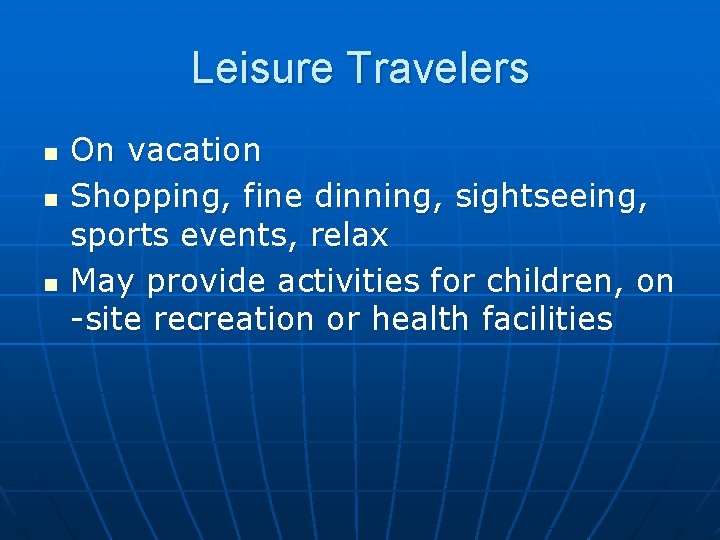 Leisure Travelers

- On vacation
- Shopping, fine dinning, sightseeing, sports events, relax
- May provide activities for children, on -site recreation or health facilities